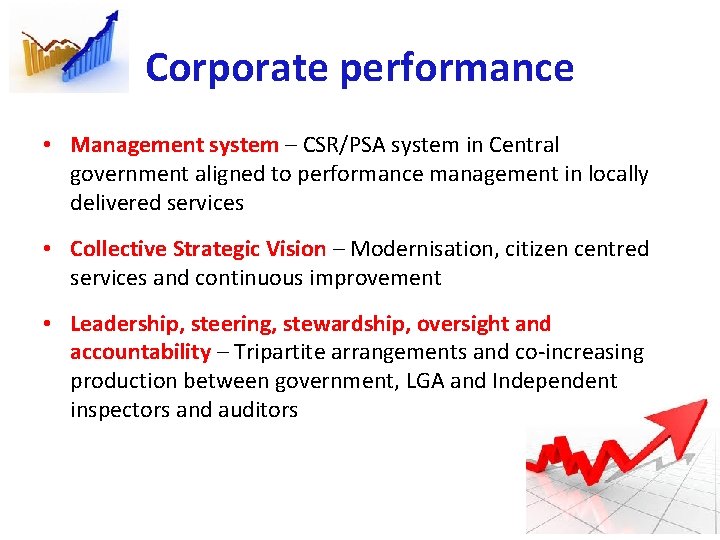 Corporate performance

• Management system – CSR/PSA system in Central government aligned to performance management in locally delivered services

• Collective Strategic Vision – Modernisation, citizen centred services and continuous improvement

• Leadership, steering, stewardship, oversight and accountability – Tripartite arrangements and co-increasing production between government, LGA and Independent inspectors and auditors